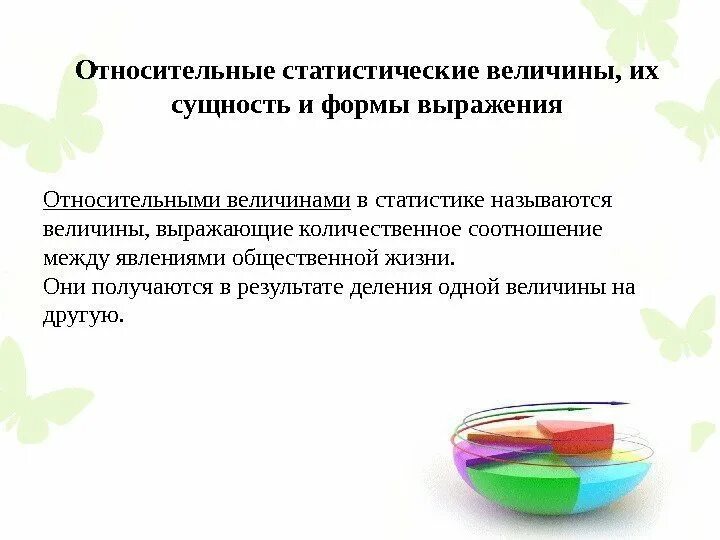 Относительные статистические величины, их сущность и формы выражения

Относительными величинами в статистике называются величины, выражающие количественное соотношение между явлениями общественной жизни.
Они получаются в результате деления одной величины на другую.